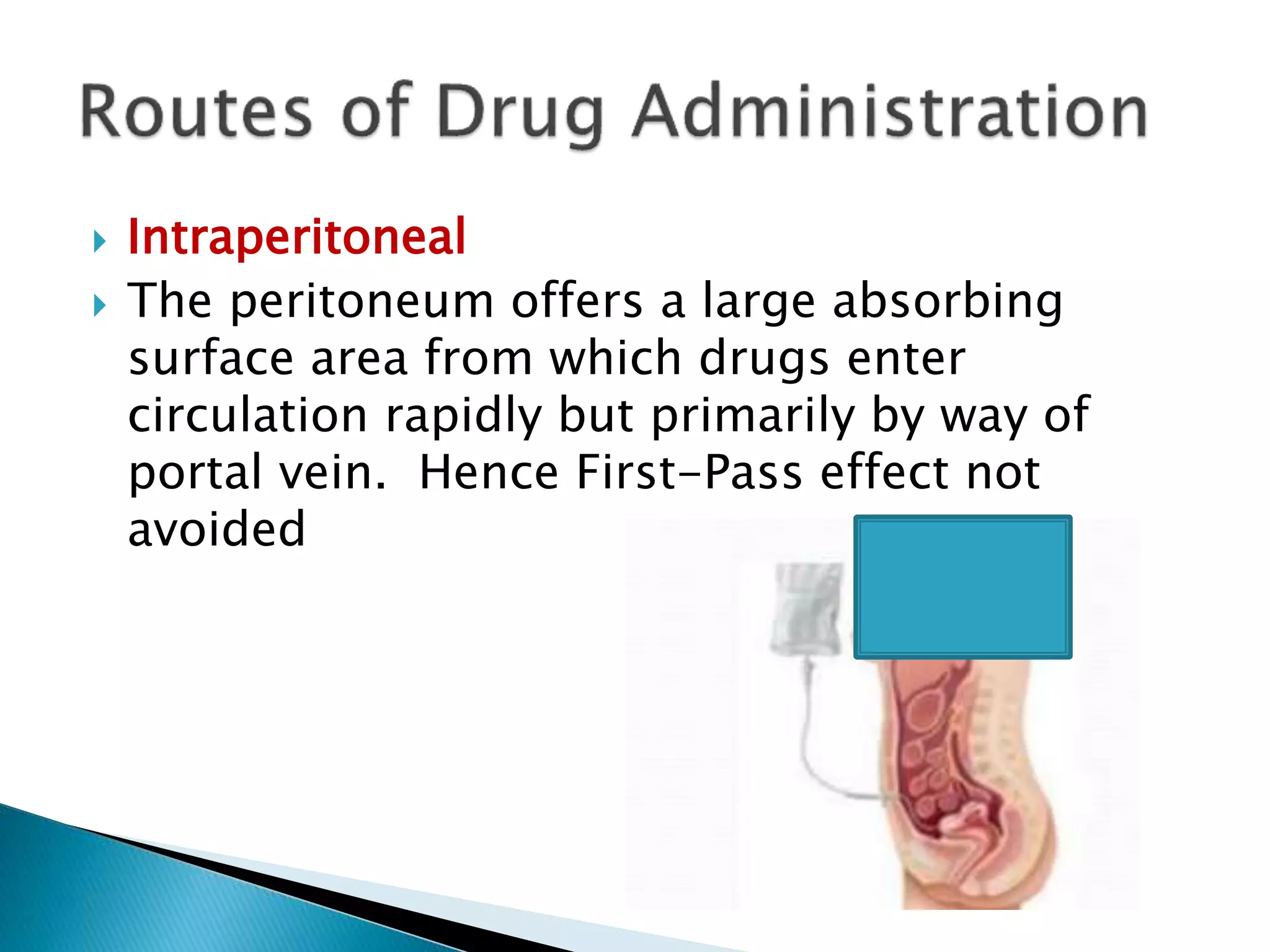 Routes of Drug Administration

Intraperitoneal

The peritoneum offers a large absorbing surface area from which drugs enter circulation rapidly but primarily by way of portal vein. Hence First-Pass effect not avoided